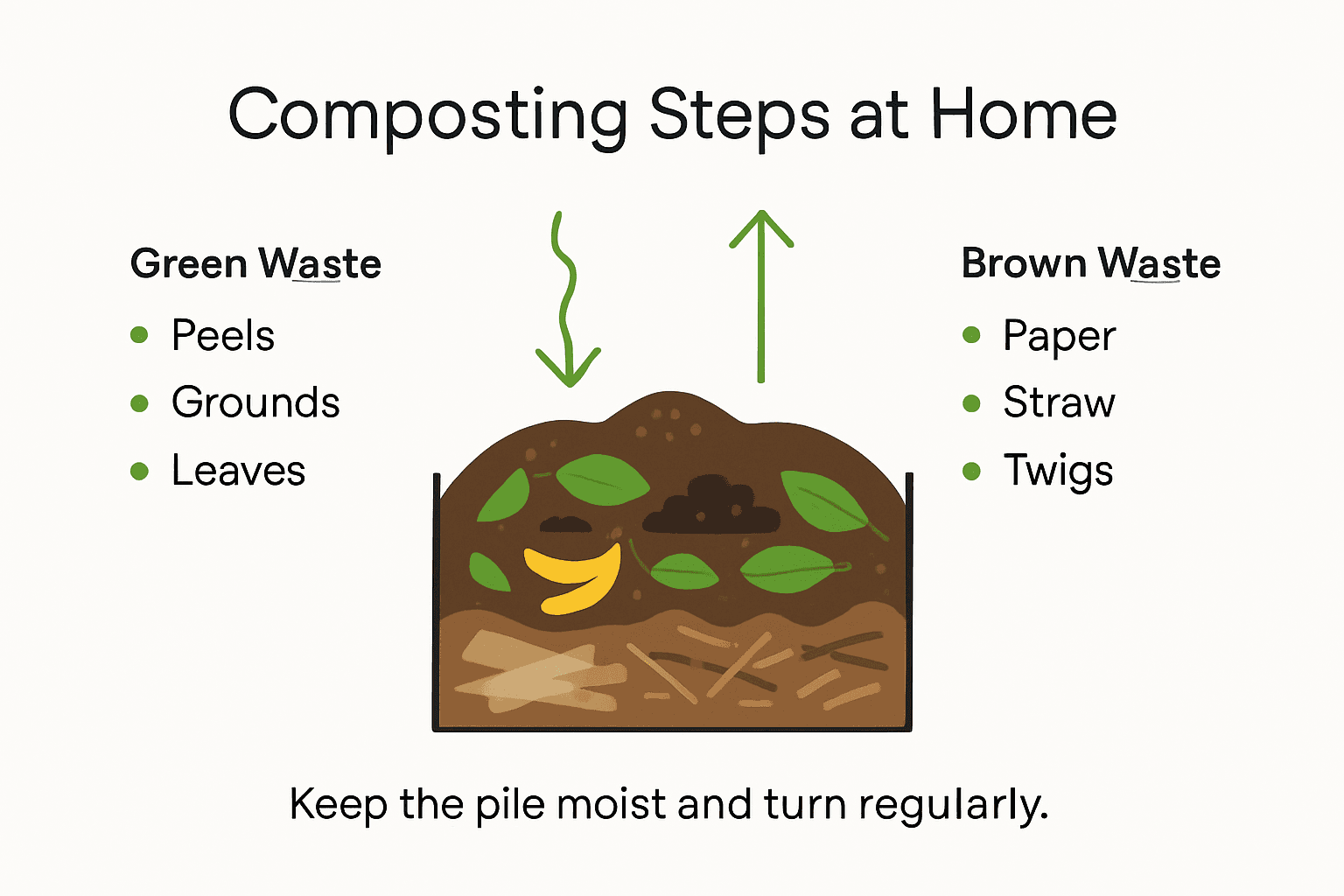 Composting Steps at Home

Green Waste
- Peels
- Grounds
- Leaves

Brown Waste
- Paper
- Straw
- Twigs

Keep the pile moist and turn regularly.